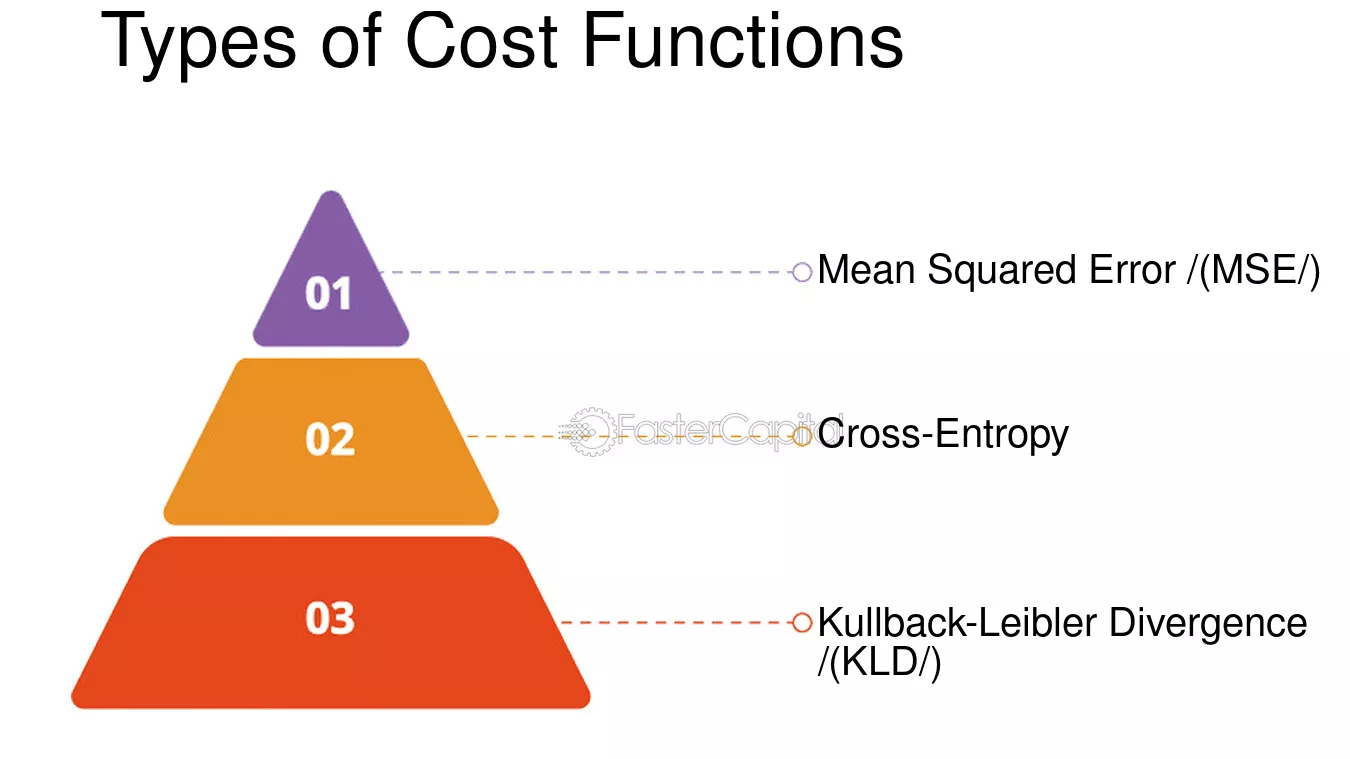 Types of Cost Functions

01

Mean Squared Error /(MSE/)

02

FasterCapital

Cross-Entropy

03

Kullback-Leibler Divergence /(KLD/)